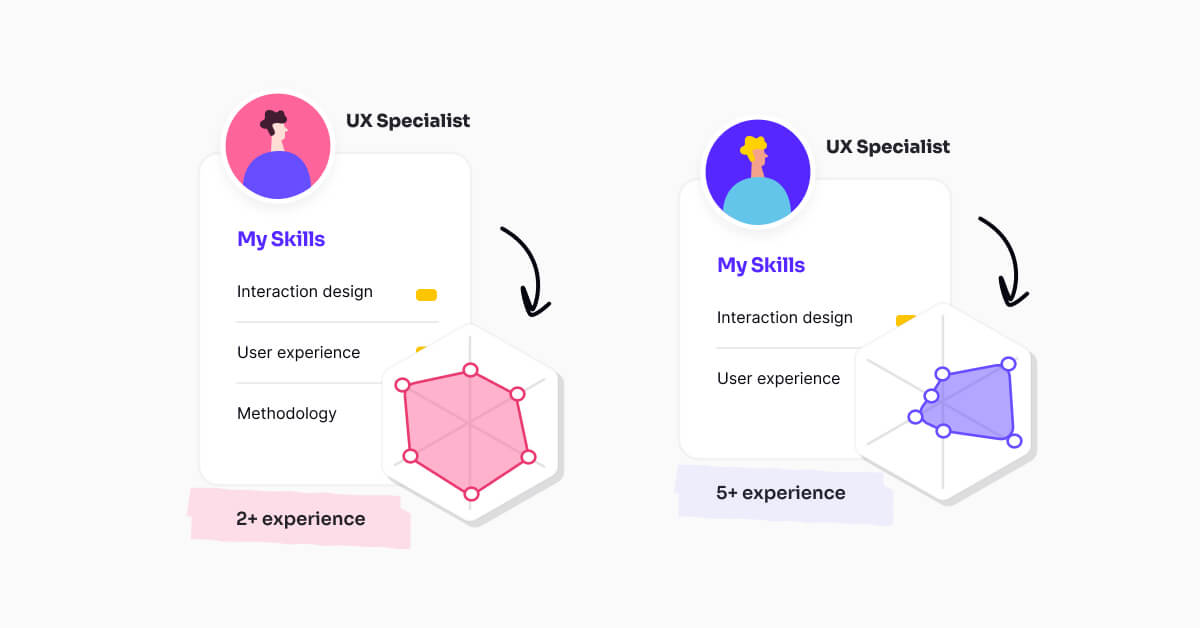 UX Specialist

My Skills

Interaction design

User experience

Methodology

2+ experience

UX Specialist

My Skills

Interaction design

User experience

5+ experience